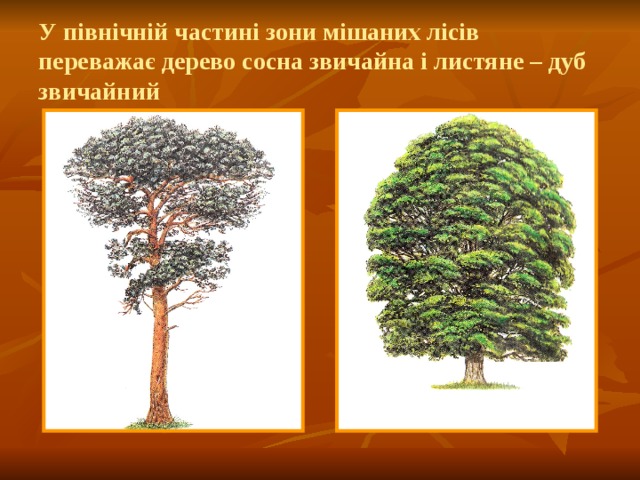 У північній частині зони мішаних лісів переважає дерево сосна звичайна і листяне – дуб звичайний